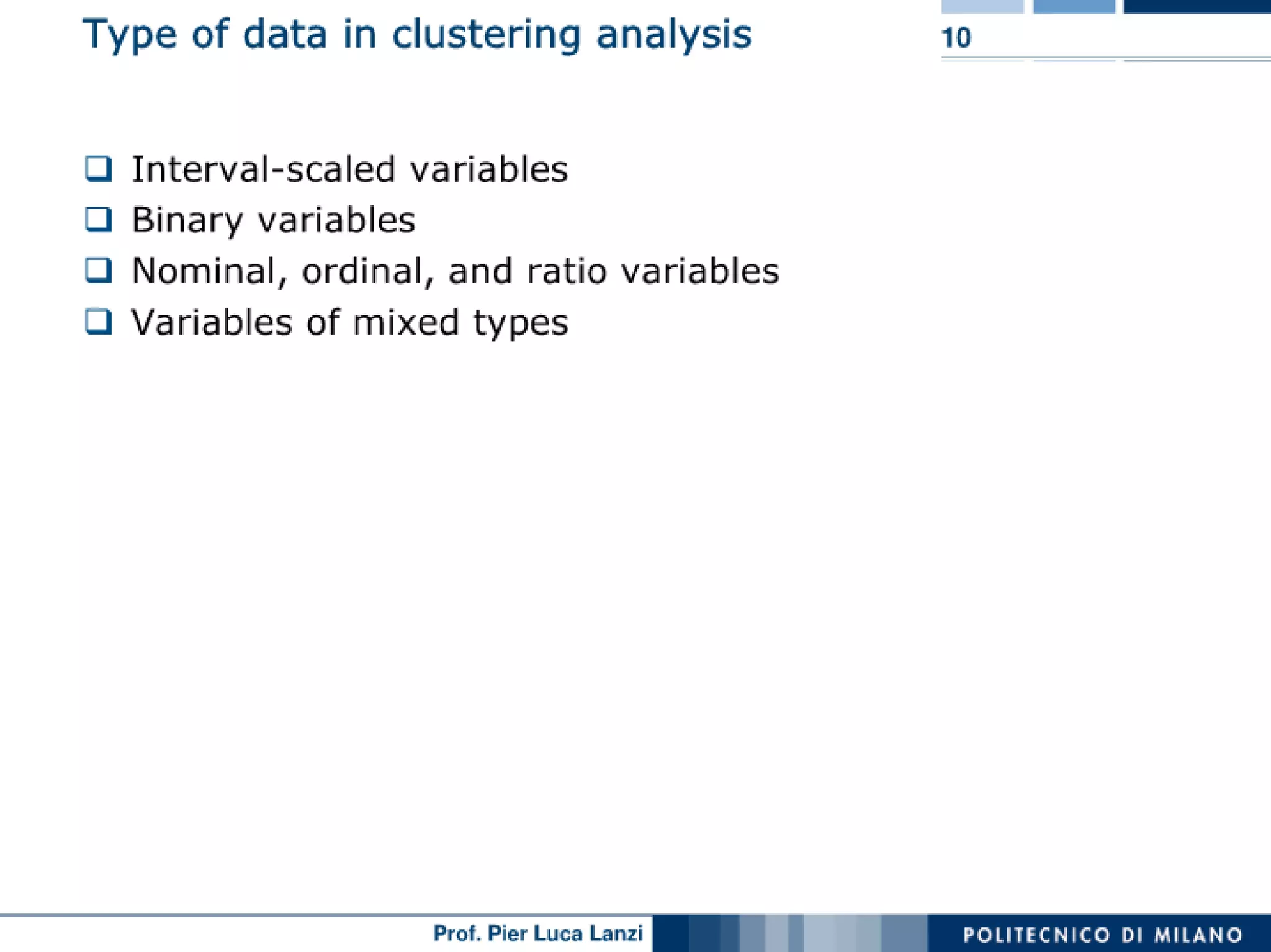 Type of data in clustering analysis

10

❑ Interval-scaled variables
❑ Binary variables
❑ Nominal, ordinal, and ratio variables
❑ Variables of mixed types

Prof. Pier Luca Lanzi

POLITECNICO DI MILANO